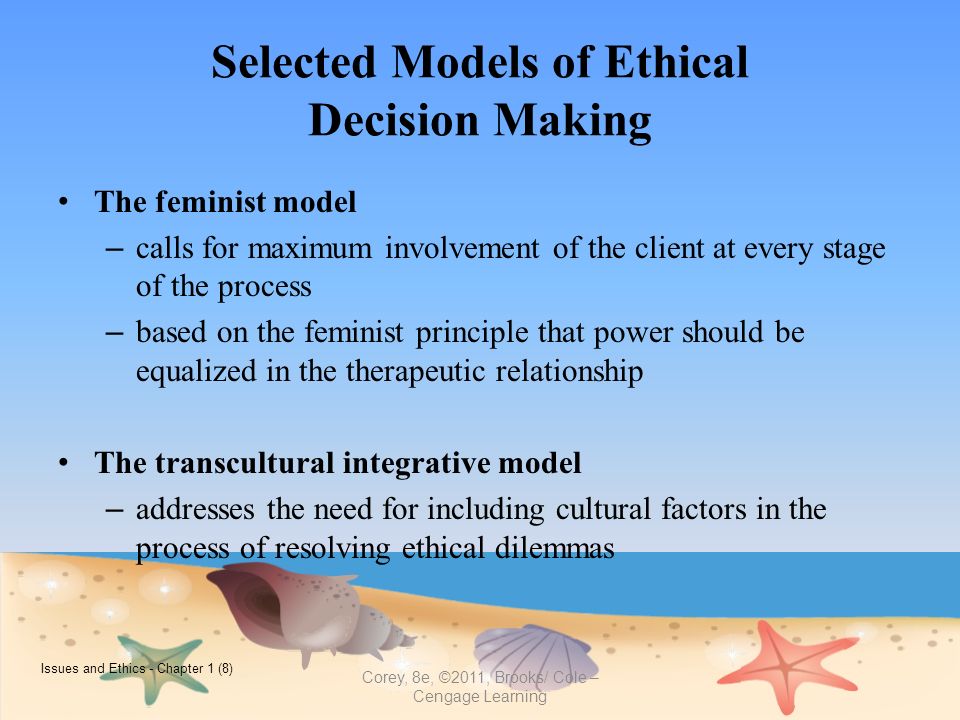 Selected Models of Ethical Decision Making

• The feminist model
– calls for maximum involvement of the client at every stage of the process
– based on the feminist principle that power should be equalized in the therapeutic relationship

• The transcultural integrative model
– addresses the need for including cultural factors in the process of resolving ethical dilemmas

Issues and Ethics - Chapter 1 (8)

Corey, 8e, ©2011, Brooks/ Cole – Cengage Learning